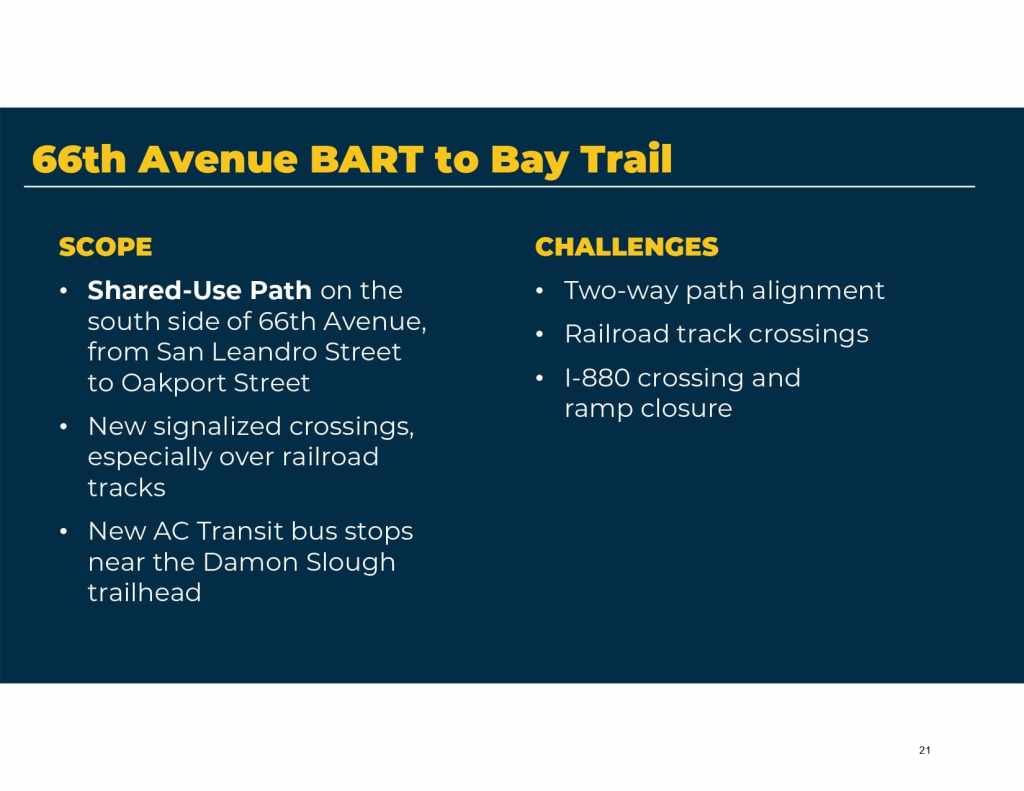 66th Avenue BART to Bay Trail

SCOPE

• Shared-Use Path on the south side of 66th Avenue, from San Leandro Street to Oakport Street
• New signalized crossings, especially over railroad tracks
• New AC Transit bus stops near the Damon Slough trailhead

CHALLENGES

• Two-way path alignment
• Railroad track crossings
• I-880 crossing and ramp closure

21